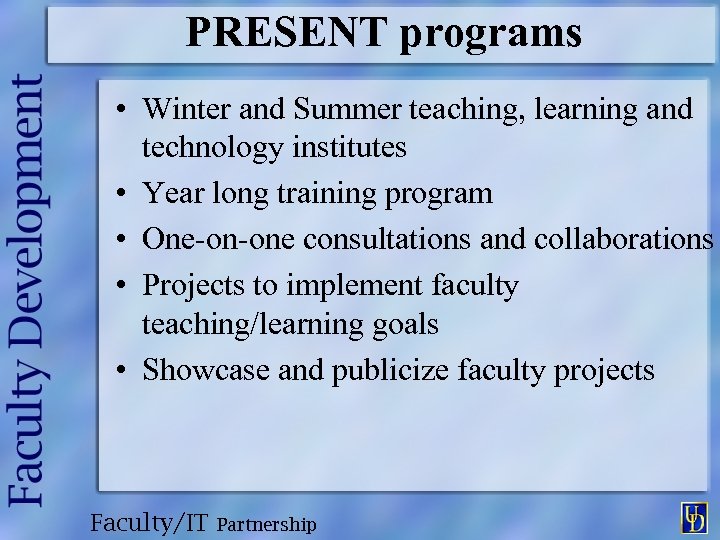 PRESENT programs

Faculty Development

• Winter and Summer teaching, learning and technology institutes
• Year long training program
• One-on-one consultations and collaborations
• Projects to implement faculty teaching/learning goals
• Showcase and publicize faculty projects

Faculty/IT Partnership

UD